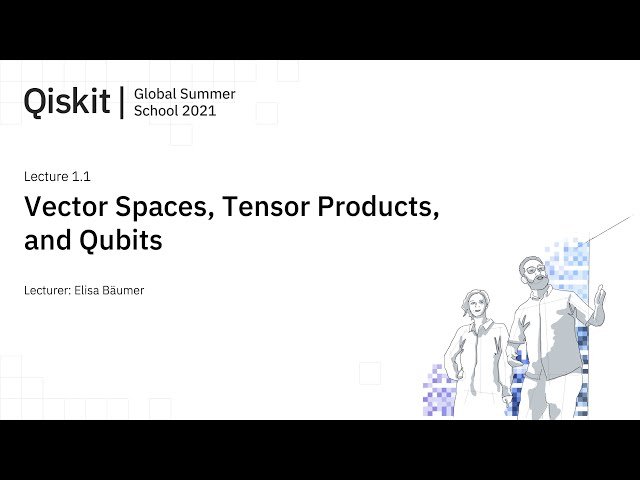 Qiskit | Global Summer School 2021

Lecture 1.1

Vector Spaces, Tensor Products, and Qubits

Lecturer: Elisa Bäumer